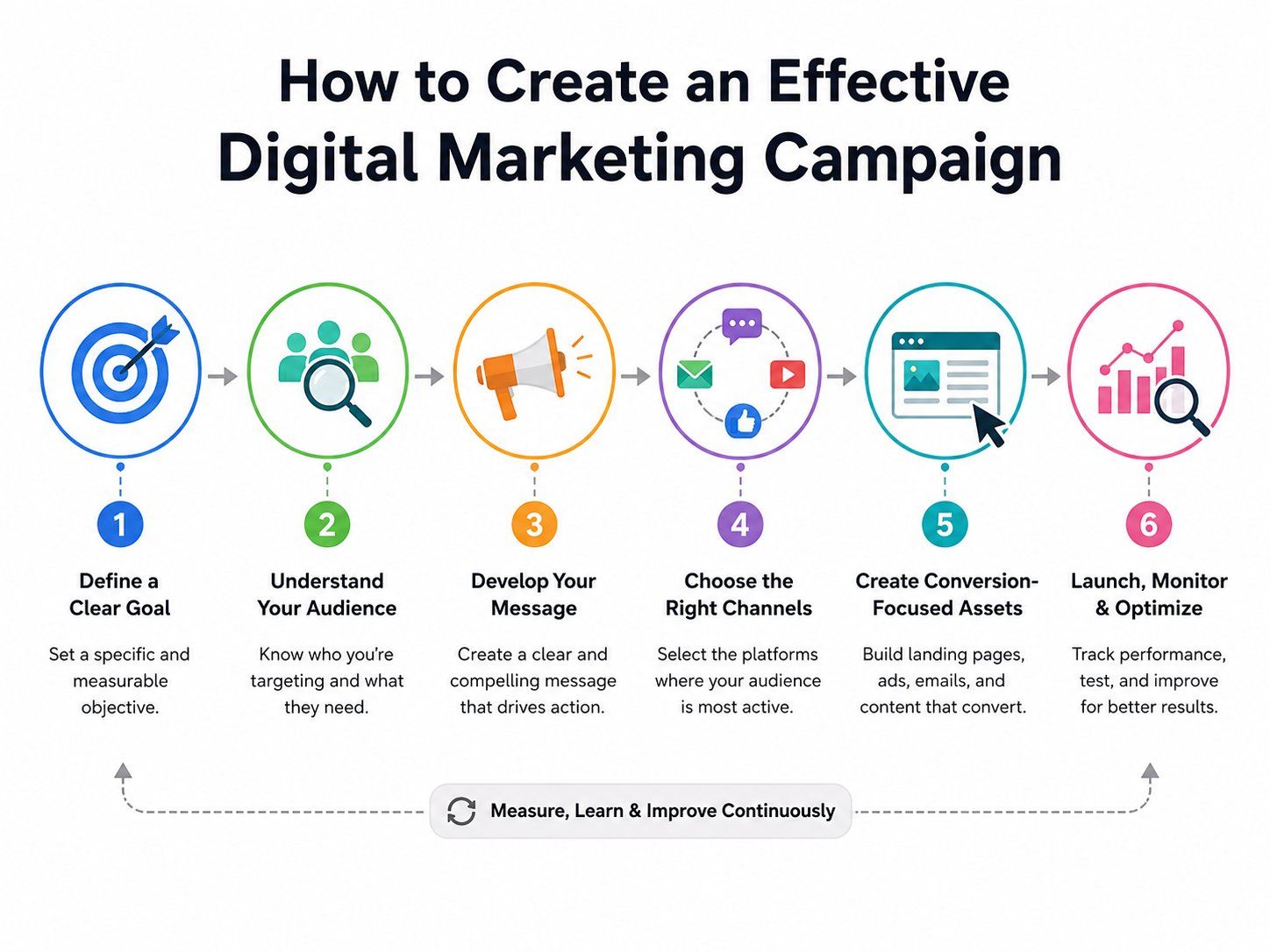 How to Create an Effective Digital Marketing Campaign

1
Define a Clear Goal
Set a specific and measurable objective.

2
Understand Your Audience
Know who you're targeting and what they need.

3
Develop Your Message
Create a clear and compelling message that drives action.

4
Choose the Right Channels
Select the platforms where your audience is most active.

5
Create Conversion-Focused Assets
Build landing pages, ads, emails, and content that convert.

6
Launch, Monitor & Optimize
Track performance, test, and improve for better results.

Measure, Learn & Improve Continuously